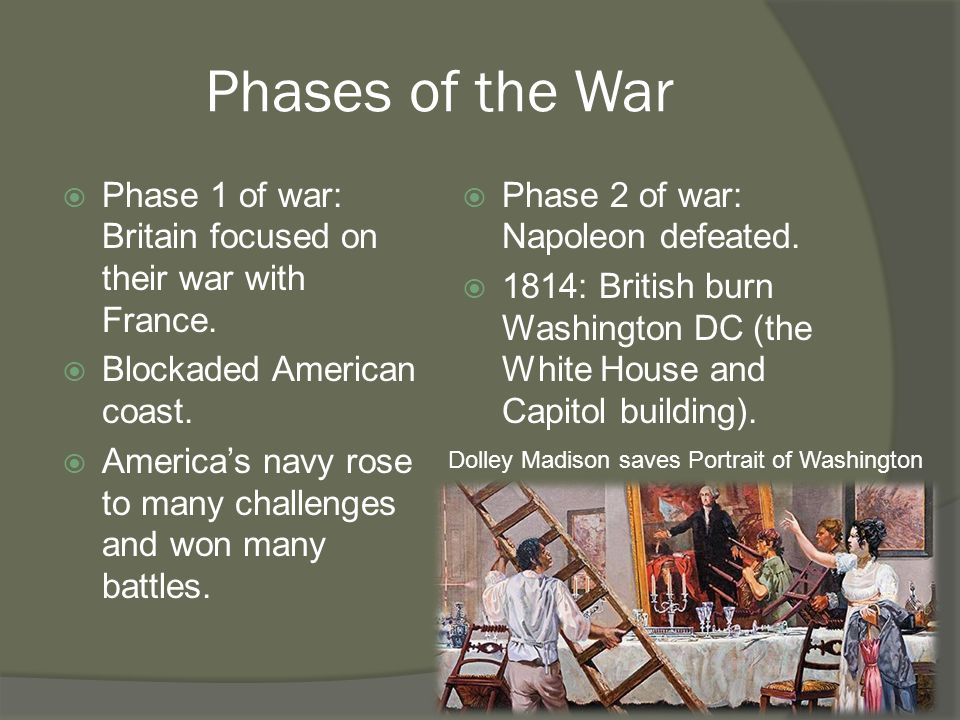 Phases of the War

Phase 1 of war: Britain focused on their war with France.

Blockaded American coast.

America's navy rose to many challenges and won many battles.

Phase 2 of war: Napoleon defeated.

1814: British burn Washington DC (the White House and Capitol building).

Dolley Madison saves Portrait of Washington